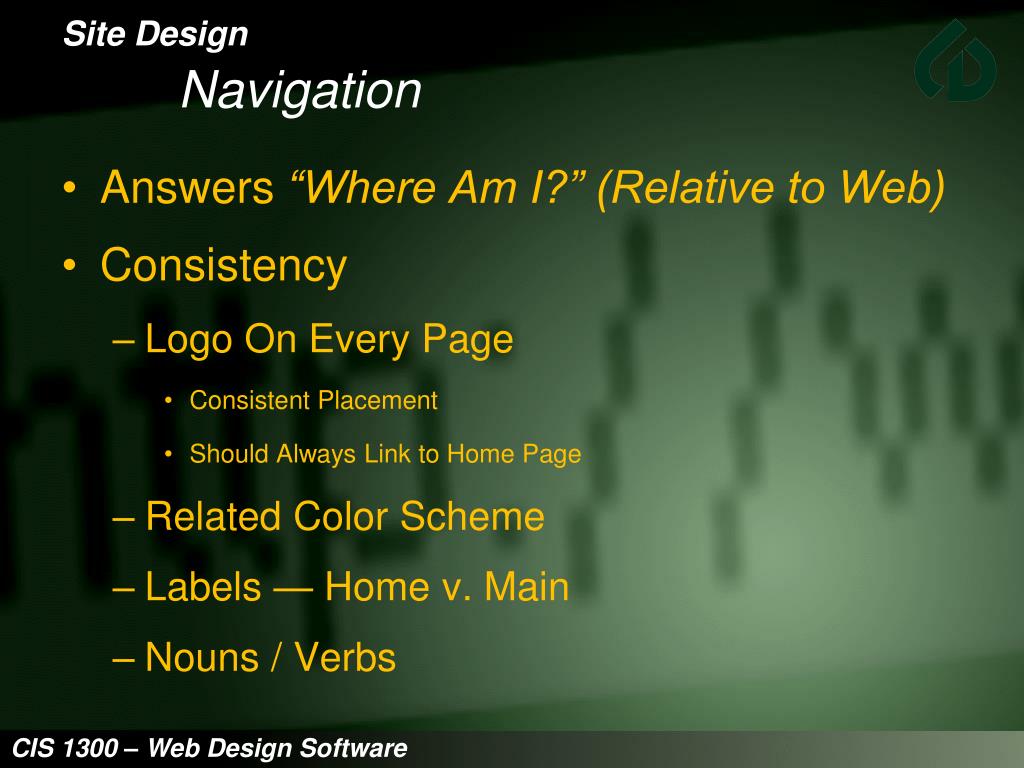 Site Design
Navigation

• Answers “Where Am I?” (Relative to Web)
• Consistency
– Logo On Every Page
• Consistent Placement
• Should Always Link to Home Page
– Related Color Scheme
– Labels — Home v. Main
– Nouns / Verbs

CIS 1300 – Web Design Software